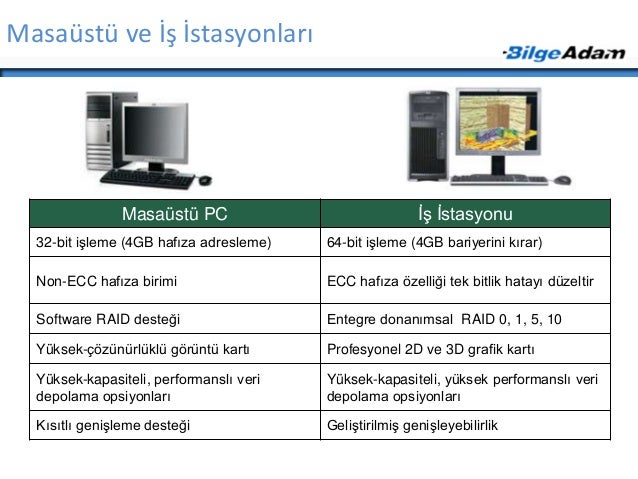 Masaüstü ve İş İstasyonları

BilgeAdam

| Masaüstü PC | İş İstasyonu |
|---|---|
| 32-bit işleme (4GB hafıza adresleme) | 64-bit işleme (4GB bariyerini kırar) |
| Non-ECC hafıza birimi | ECC hafıza özelliği tek bitlik hatayı düzeltir |
| Software RAID desteği | Entegre donanımsal RAID 0, 1, 5, 10 |
| Yüksek-çözünürlüklü görüntü kartı | Profesyonel 2D ve 3D grafik kartı |
| Yüksek-kapasiteli, performanslı veri depolama opsiyonları | Yüksek-kapasiteli, yüksek performanslı veri depolama opsiyonları |
| Kısıtlı genişleme desteği | Geliştirilmiş genişleyebilirlik |